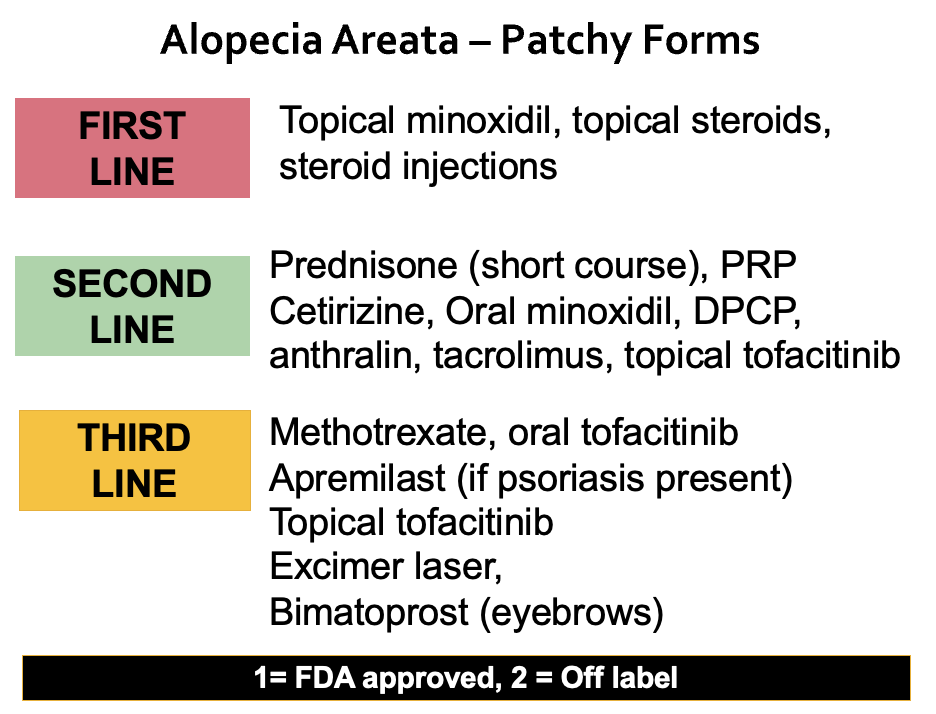 Alopecia Areata – Patchy Forms

FIRST LINE

Topical minoxidil, topical steroids, steroid injections

SECOND LINE

Prednisone (short course), PRP
Cetirizine, Oral minoxidil, DPCP, anthralin, tacrolimus, topical tofacitinib

THIRD LINE

Methotrexate, oral tofacitinib
Apremilast (if psoriasis present)
Topical tofacitinib
Excimer laser,
Bimatoprost (eyebrows)

1= FDA approved, 2 = Off label